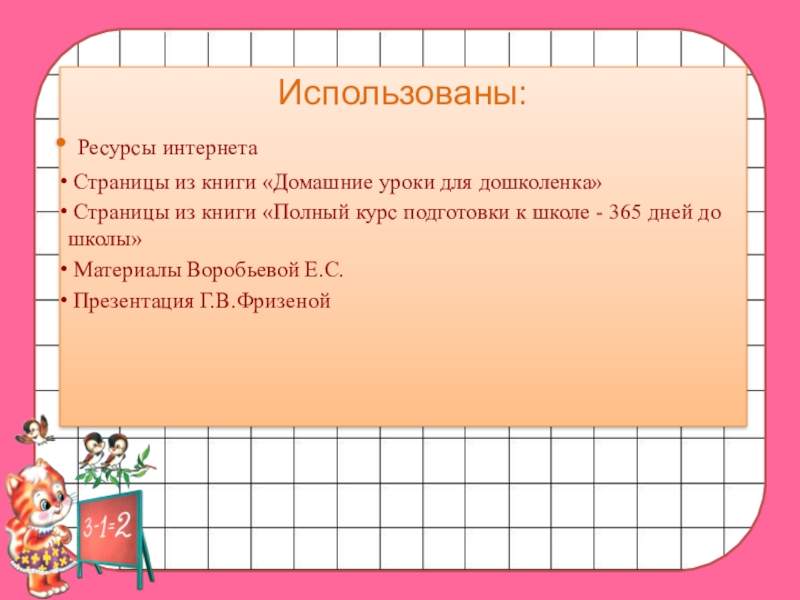 Использованы:

• Ресурсы интернета

• Страницы из книги «Домашние уроки для дошколенка»

• Страницы из книги «Полный курс подготовки к школе - 365 дней до школы»

• Материалы Воробьевой Е.С.

• Презентация Г.В.Фризеной

$3-1=2$